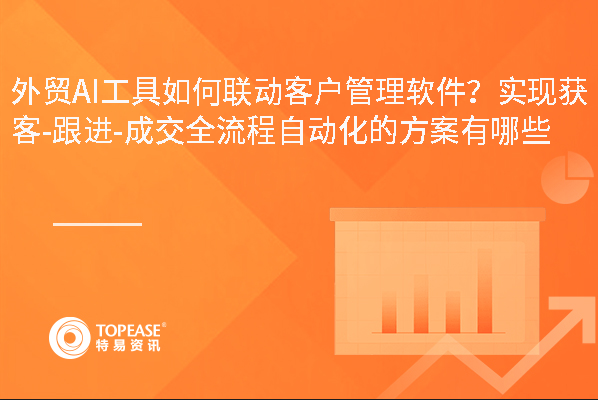 外贸AI工具如何联动客户管理软件？实现获客-跟进-成交全流程自动化的方案有哪些

TOPEASE®
特易资讯